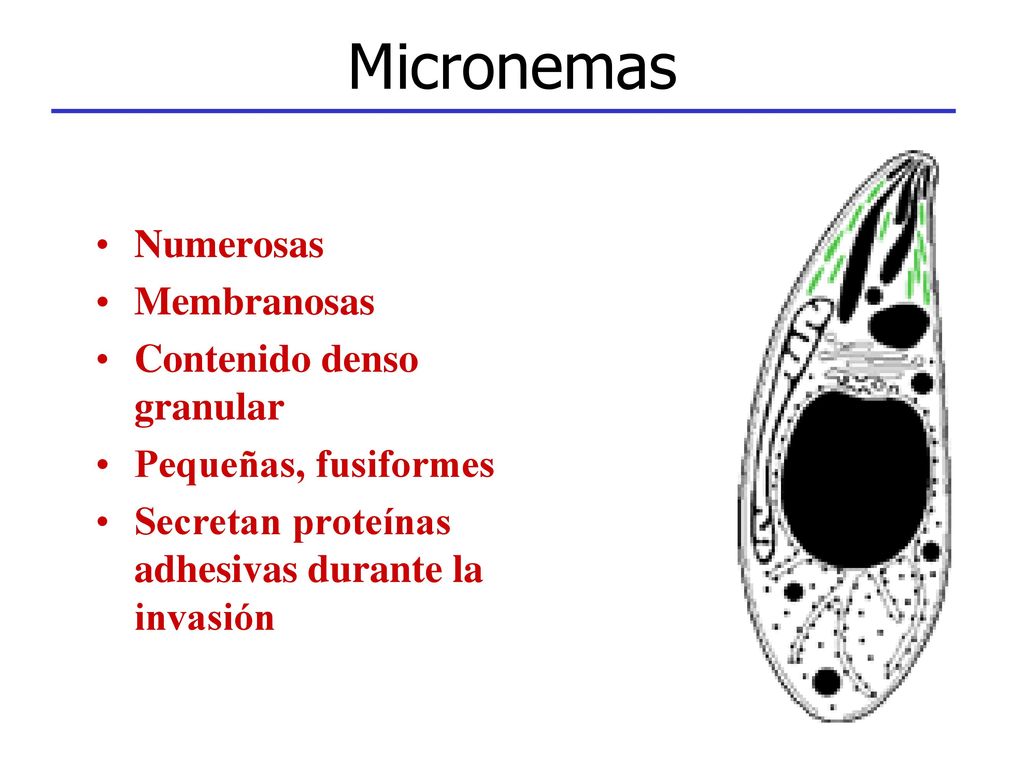 Micronemas

• Numerosas
• Membranosas
• Contenido denso granular
• Pequeñas, fusiformes
• Secretan proteínas adhesivas durante la invasión